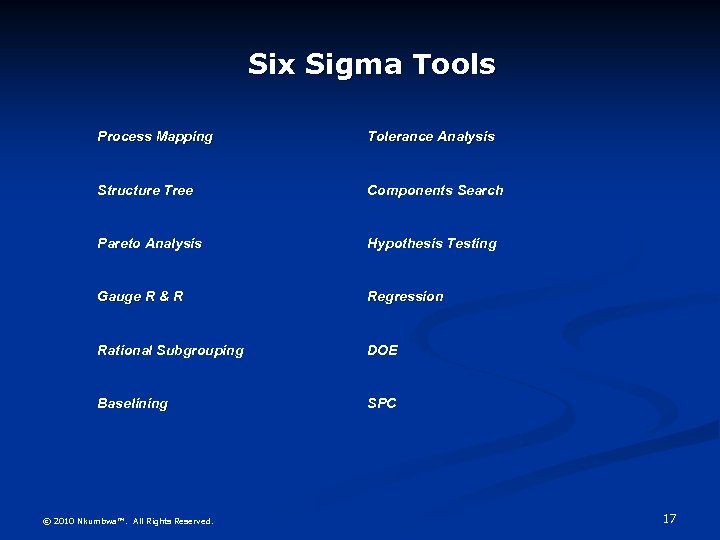 Six Sigma Tools

Process Mapping

Structure Tree

Pareto Analysis

Gauge R & R

Rational Subgrouping

Baselining

Tolerance Analysis

Components Search

Hypothesis Testing

Regression

DOE

SPC

© 2010 Nkumbwa™. All Rights Reserved.

17